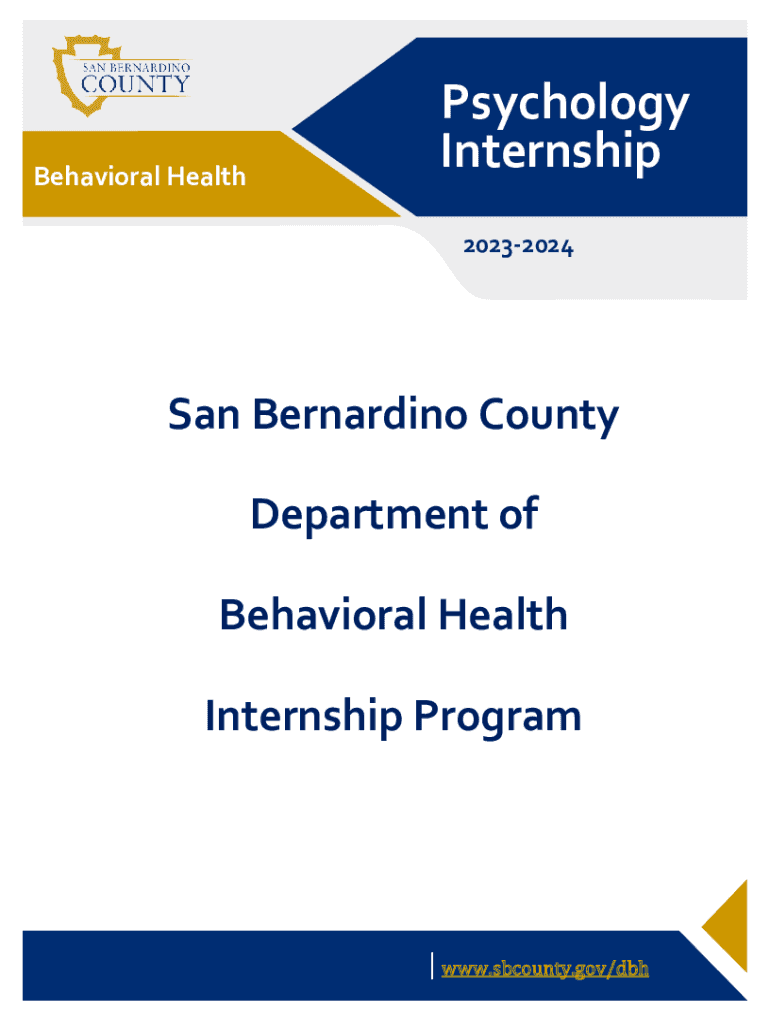 SAN BERNARDINO
COUNTY

Behavioral Health

Psychology Internship

2023-2024

San Bernardino County

Department of

Behavioral Health

Internship Program

www.sbcounty.gov/dbh